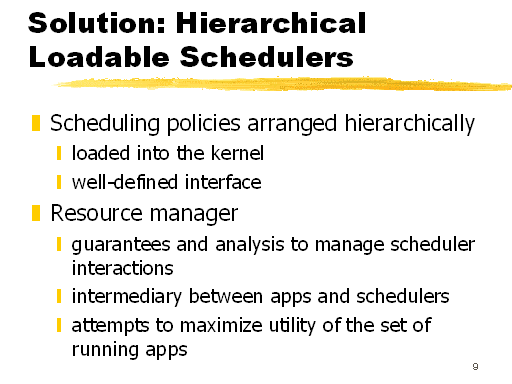 Solution: Hierarchical Loadable Schedulers

Scheduling policies arranged hierarchically

loaded into the kernel

well-defined interface

Resource manager

guarantees and analysis to manage scheduler interactions

intermediary between apps and schedulers

attempts to maximize utility of the set of running apps

9